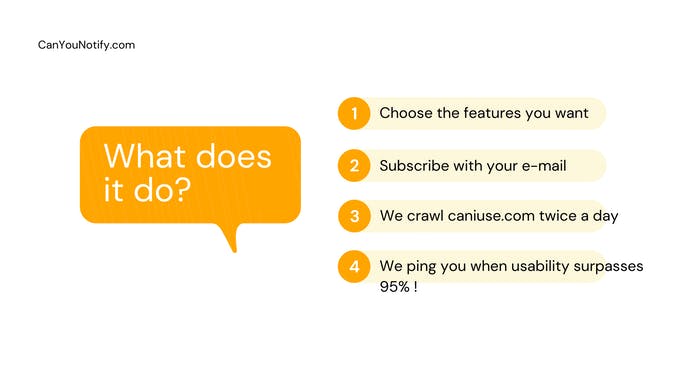 CanYouNotify.com

What does it do?

1 Choose the features you want

2 Subscribe with your e-mail

3 We crawl caniuse.com twice a day

4 We ping you when usability surpasses 95% !